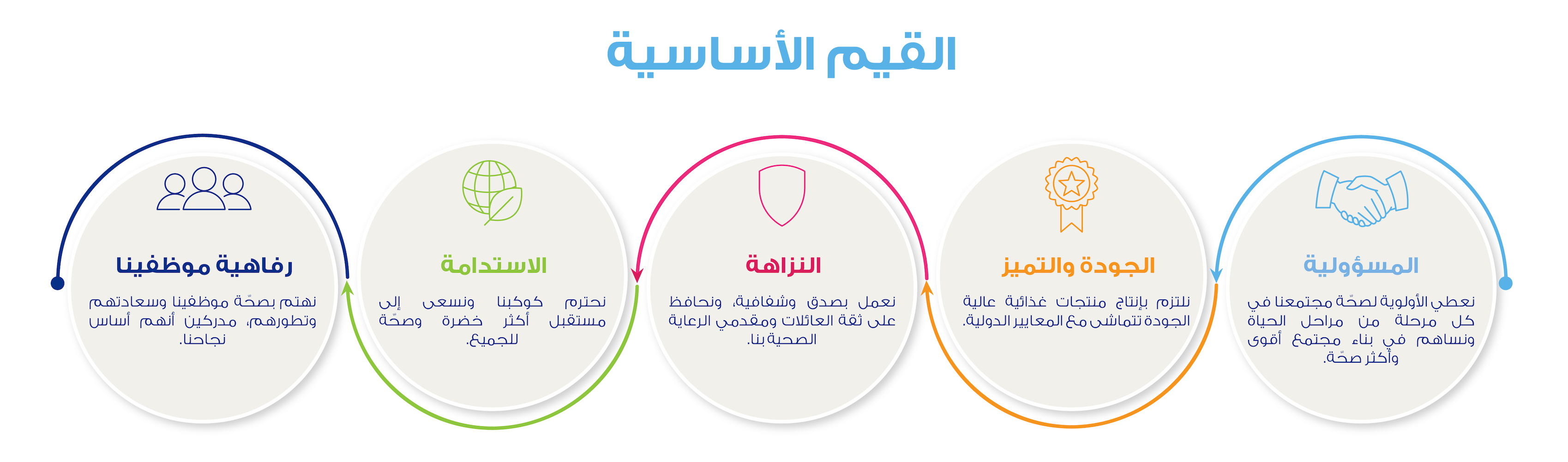 القيم الأساسية

المسؤولية

نعطي الأولوية لصحّة مجتمعنا في كل مرحلة من مراحل الحياة ونساهم في بناء مجتمع أقوى وأكثر صحّة.

الجودة والتميز

نلتزم بإنتاج منتجات غذائية عالية الجودة تتماشى مع المعايير الدولية.

النزاهة

نعمل بصدق وشفافية، ونحافظ على ثقة العائلات ومقدمي الرعاية الصحية بنا.

الاستدامة

نحترم كوكبنا ونسعى إلى مستقبل أكثر خضرة وصحّة للجميع.

رفاهية موظفينا

نهتم بصحّة موظفينا وسعادتهم وتطورهم، مدركين أنهم أساس نجاحنا.